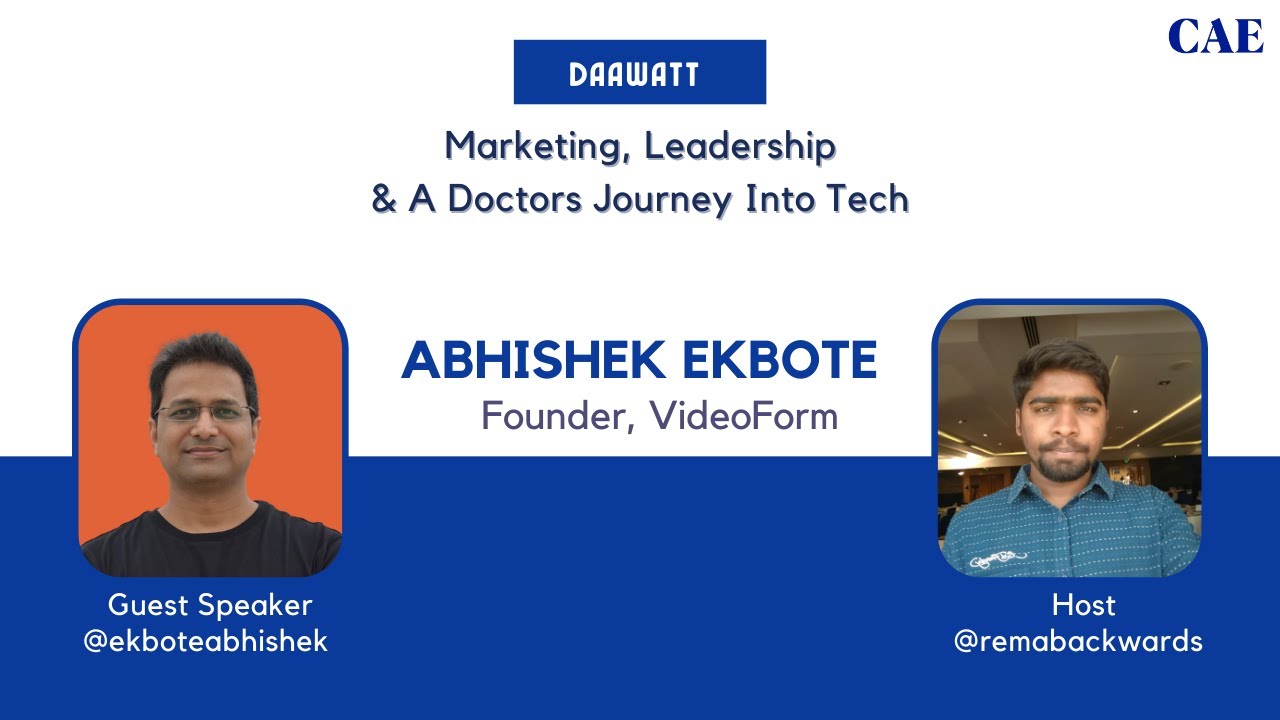 CAE

DAAWATT

Marketing, Leadership
& A Doctors Journey Into Tech

ABHISHEK EKBOTE
Founder, VideoForm

Guest Speaker
@ekboteabhishek

Host
@remabackwards